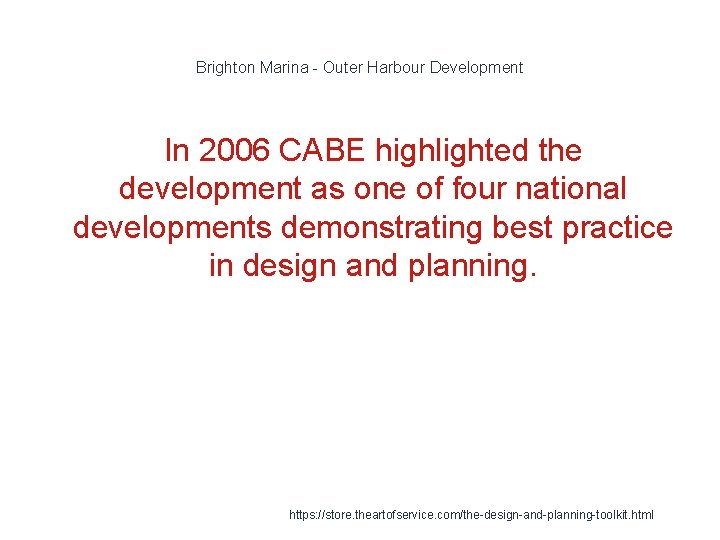 Brighton Marina - Outer Harbour Development

In 2006 CABE highlighted the development as one of four national developments demonstrating best practice in design and planning.

https://store.theartofservice.com/the-design-and-planning-toolkit.html